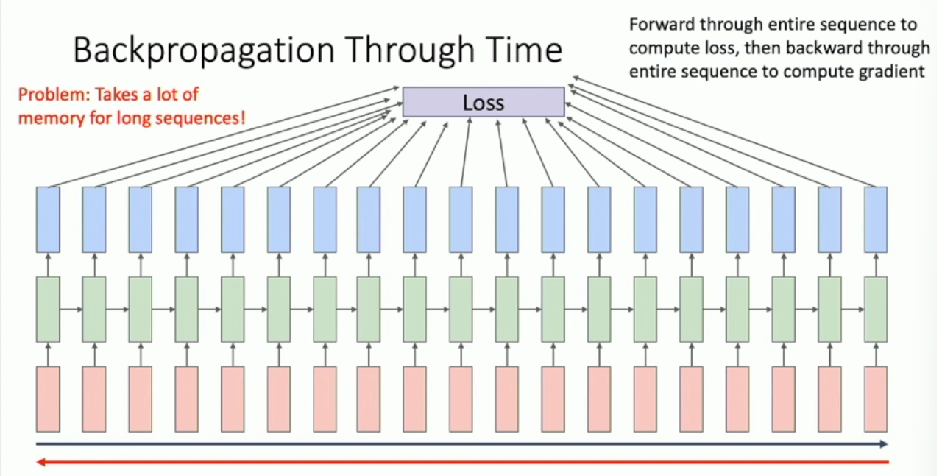 Backpropagation Through Time

Forward through entire sequence to compute loss, then backward through entire sequence to compute gradient

Problem: Takes a lot of memory for long sequences!

Loss